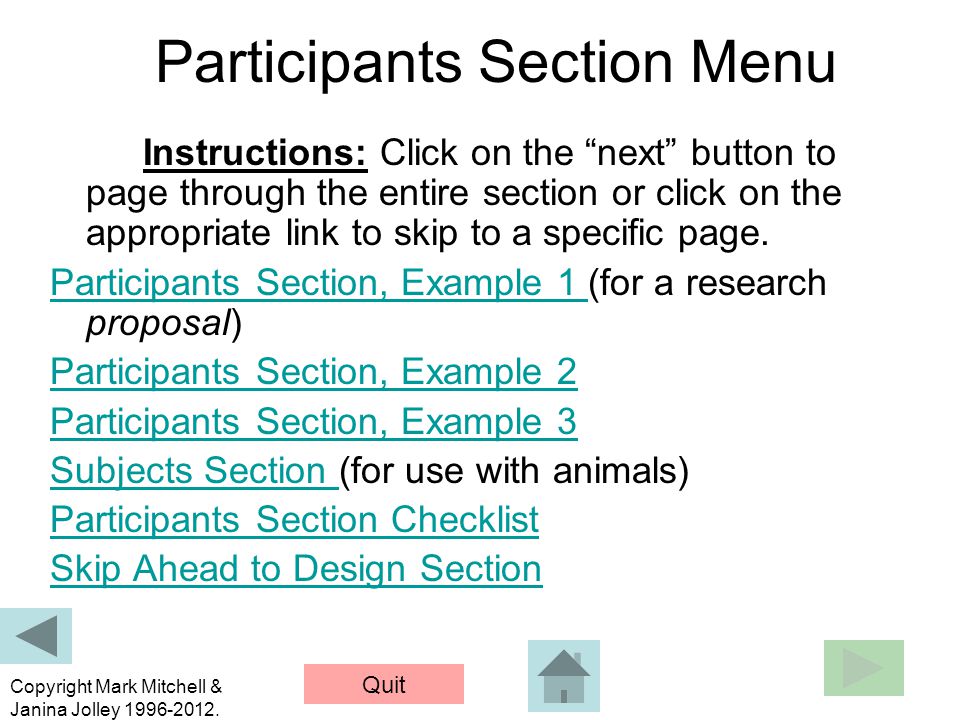 Participants Section Menu

Instructions: Click on the “next” button to page through the entire section or click on the appropriate link to skip to a specific page.

Participants Section, Example 1 (for a research proposal)

Participants Section, Example 2

Participants Section, Example 3

Subjects Section (for use with animals)

Participants Section Checklist

Skip Ahead to Design Section

Copyright Mark Mitchell & Janina Jolley 1996-2012.

Quit